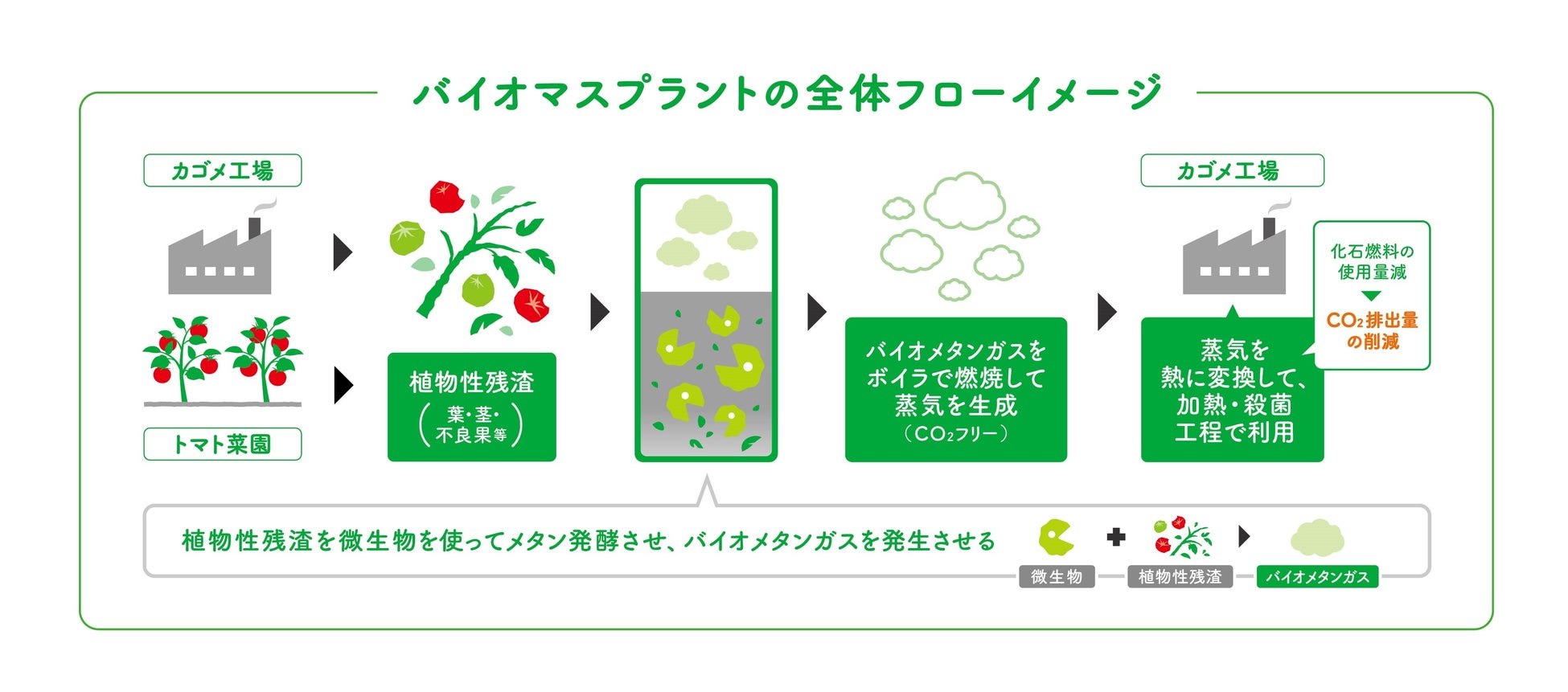 バイオマスプラントの全体フローイメージ

カゴメ工場

トマト菜園

植物性残渣
（葉・茎・不良果等）

バイオメタンガスをボイラで燃焼して蒸気を生成
（$CO_2$フリー）

カゴメ工場

蒸気を熱に変換して、加熱・殺菌工程で利用

化石燃料の使用量減

$CO_2$排出量の削減

植物性残渣を微生物を使ってメタン発酵させ、バイオメタンガスを発生させる

微生物

植物性残渣

バイオメタンガス